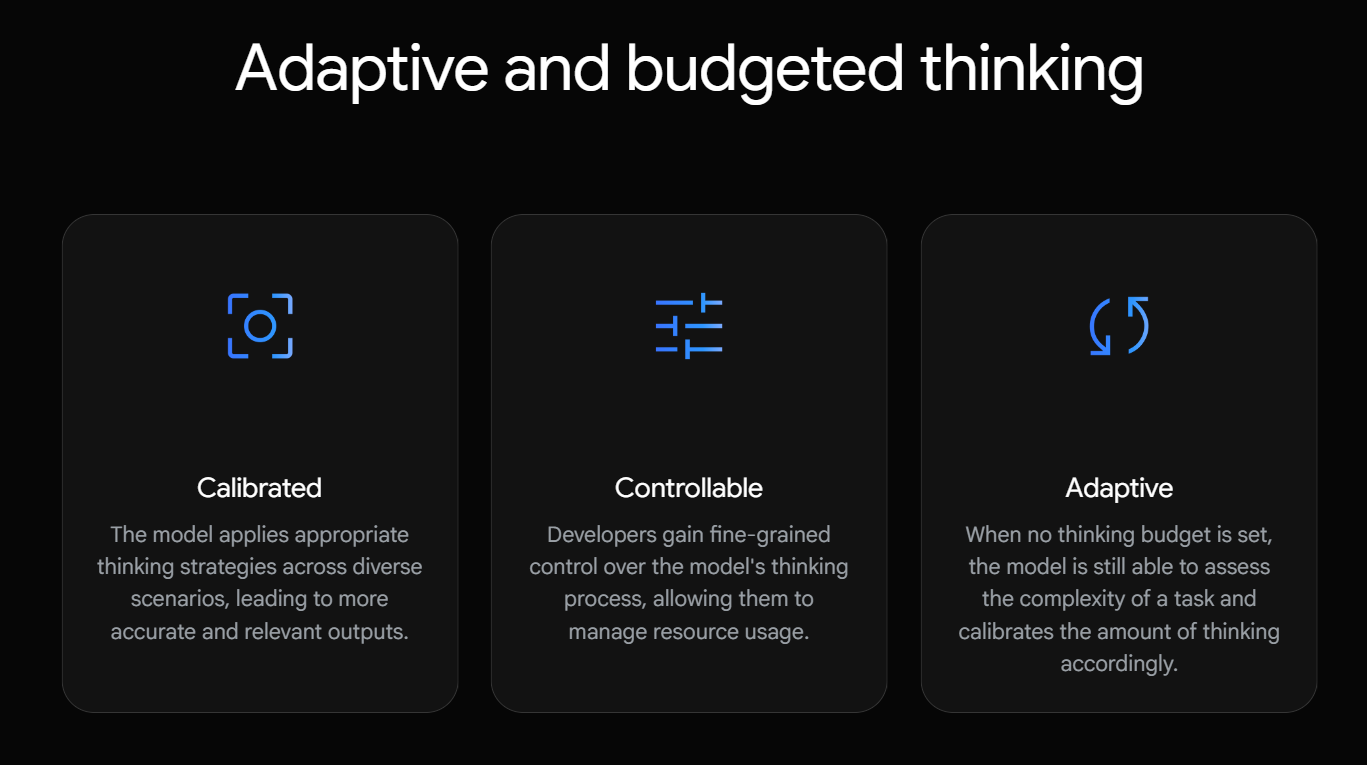 Adaptive and budgeted thinking

Calibrated

The model applies appropriate thinking strategies across diverse scenarios, leading to more accurate and relevant outputs.

Controllable

Developers gain fine-grained control over the model's thinking process, allowing them to manage resource usage.

Adaptive

When no thinking budget is set, the model is still able to assess the complexity of a task and calibrates the amount of thinking accordingly.